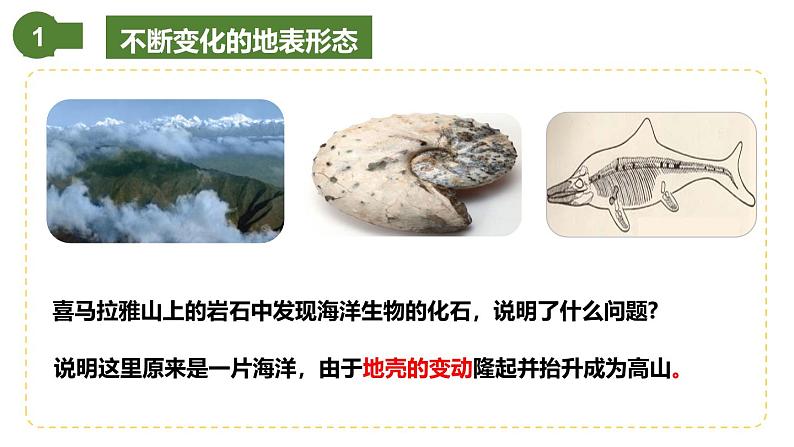 1

不断变化的地表形态

喜马拉雅山上的岩石中发现海洋生物的化石，说明了什么问题？

说明这里原来是一片海洋，由于地壳的变动隆起并抬升成为高山。